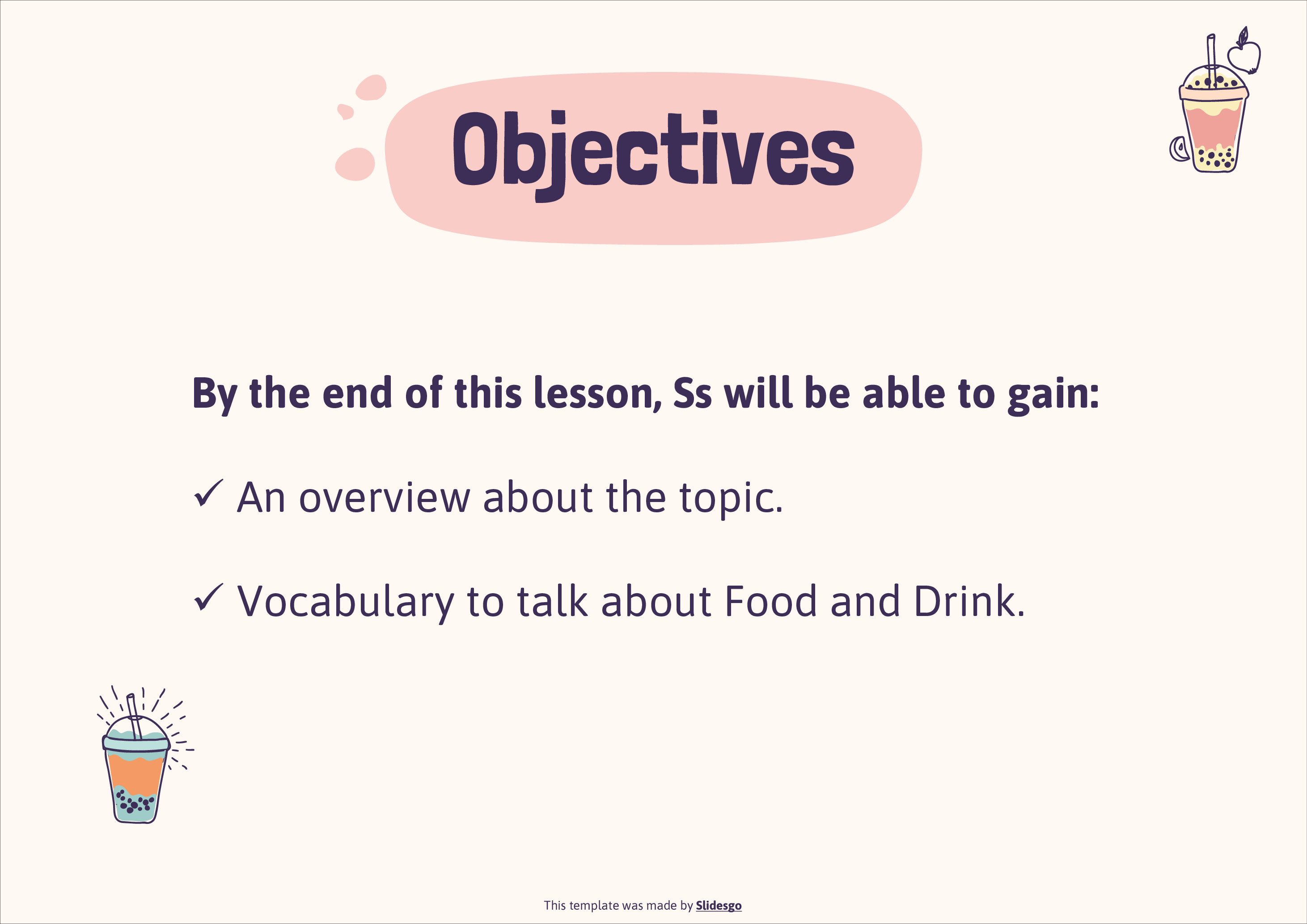 Objectives

By the end of this lesson, Ss will be able to gain:

✓ An overview about the topic.

✓ Vocabulary to talk about Food and Drink.

This template was made by Slidesgo